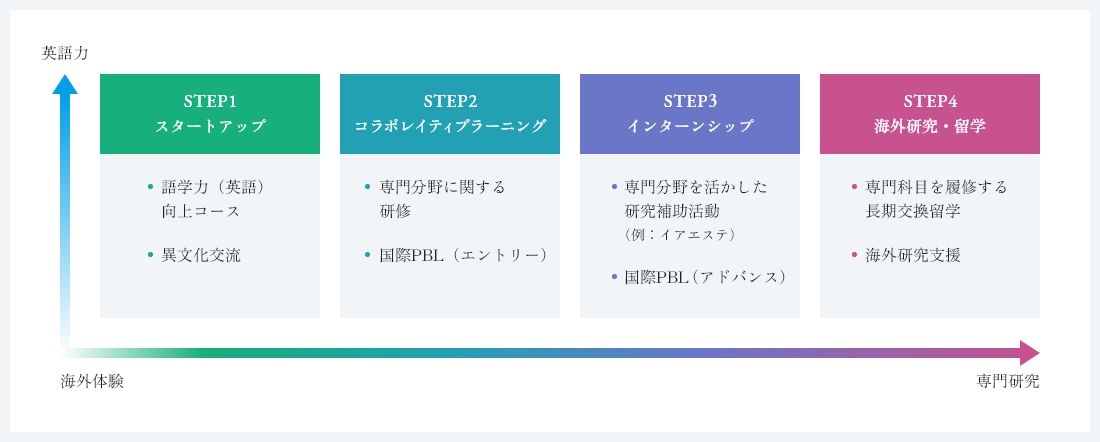 英語力

STEP1
スタートアップ

• 語学力（英語）向上コース

• 異文化交流

STEP2
コラボレイティブラーニング

• 専門分野に関する研修

• 国際PBL（エントリー）

STEP3
インターンシップ

• 専門分野を活かした研究補助活動
（例：イアエステ）

• 国際PBL（アドバンス）

STEP4
海外研究・留学

• 専門科目を履修する長期交換留学

• 海外研究支援

海外体験

専門研究